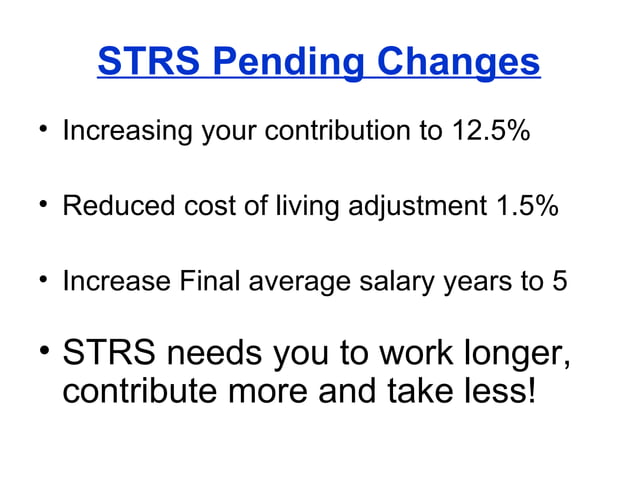 STRS Pending Changes

• Increasing your contribution to 12.5%

• Reduced cost of living adjustment 1.5%

• Increase Final average salary years to 5

• STRS needs you to work longer, contribute more and take less!